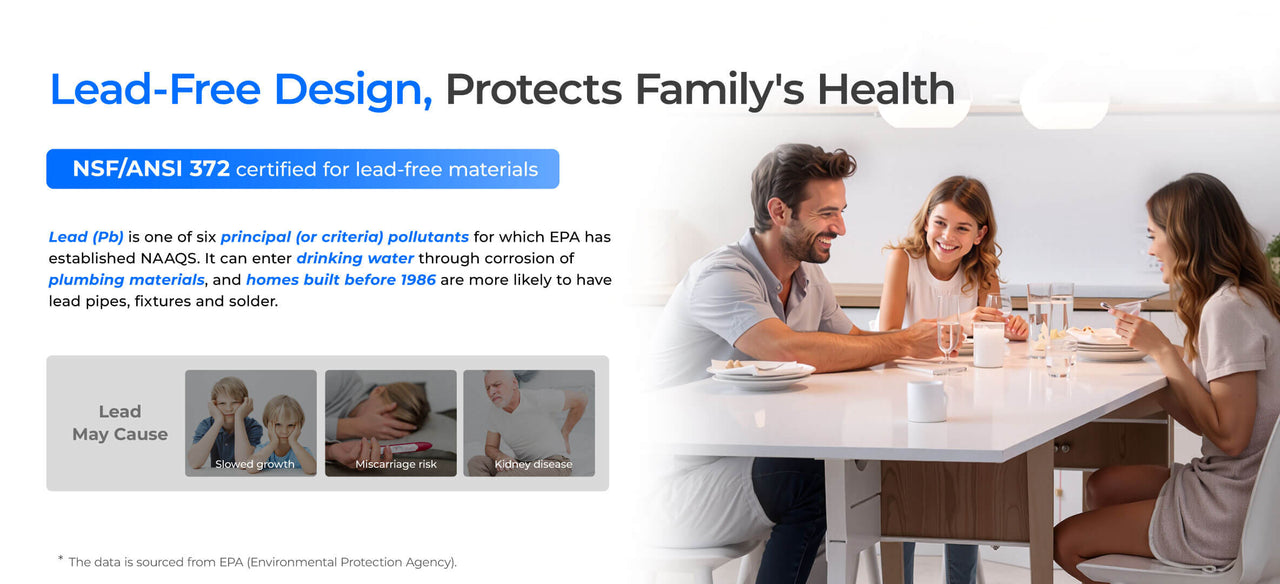 Lead-Free Design, Protects Family's Health

NSF/ANSI 372 certified for lead-free materials

Lead (Pb) is one of six principal (or criteria) pollutants for which EPA has established NAAQS. It can enter drinking water through corrosion of plumbing materials, and homes built before 1986 are more likely to have lead pipes, fixtures and solder.

Lead May Cause

Slowed growth

Miscarriage risk

Kidney disease

* The data is sourced from EPA (Environmental Protection Agency).